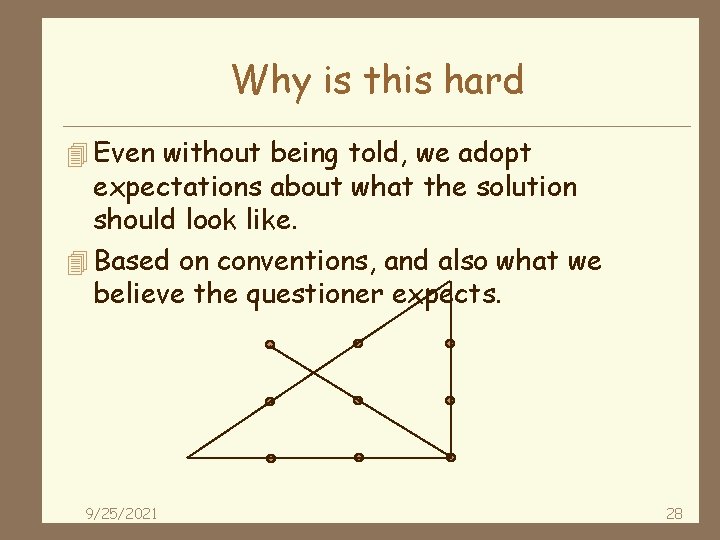 Why is this hard

Even without being told, we adopt expectations about what the solution should look like.

Based on conventions, and also what we believe the questioner expects.

9/25/2021

28